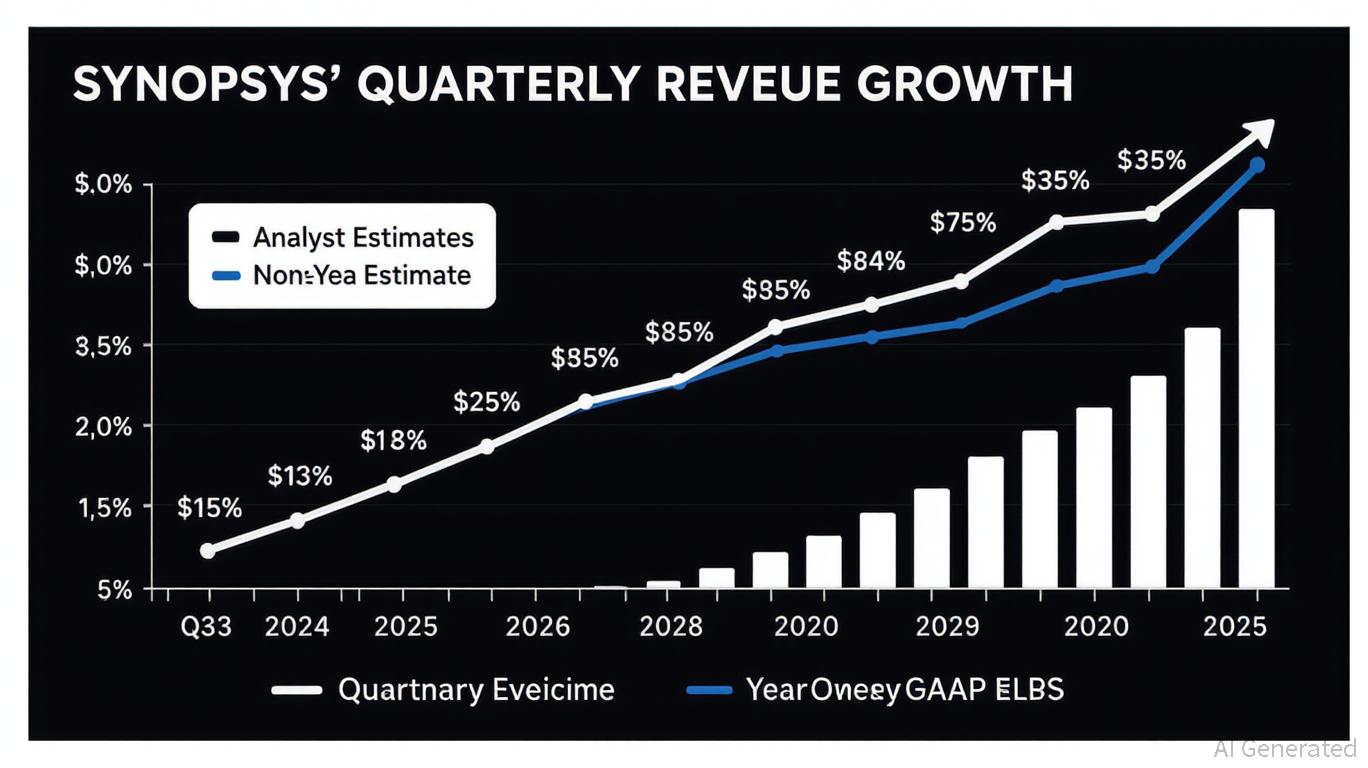 SYNOPSYS' QUARTERLY REVEUE GROWTH

Analyst Estimates
Non-Yea Estimate

$,0%
$,0%
3,5%
2,0%
1,5%
5%

$15%
$13%
$18%
$25%
$85%
$85%
$85%
$84%
$75%
$35%
$35%

Q33
2024
2025
2026
2028
2020
2029
2020
2025

Quartnary Eveicime
YearOneey GAAP ELBS

AI Generated